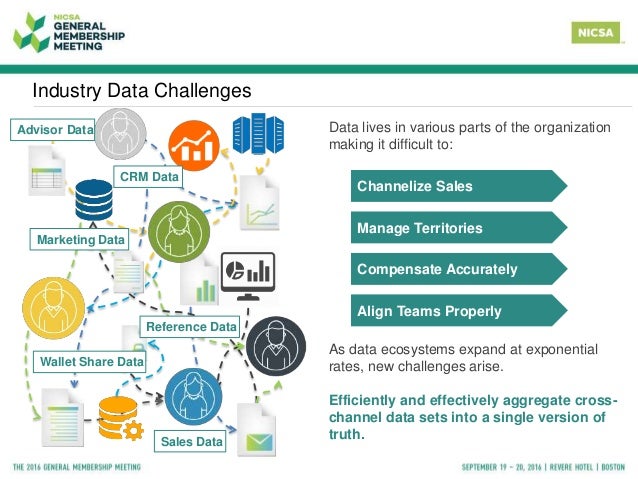 NICSA GENERAL MEMBERSHIP MEETING

NICSA

Industry Data Challenges

Advisor Data

CRM Data

Marketing Data

Reference Data

Wallet Share Data

Sales Data

Data lives in various parts of the organization making it difficult to:

Channelize Sales

Manage Territories

Compensate Accurately

Align Teams Properly

As data ecosystems expand at exponential rates, new challenges arise.

Efficiently and effectively aggregate cross-channel data sets into a single version of truth.

THE 2016 GENERAL MEMBERSHIP MEETING

SEPTEMBER 19 – 20, 2016 | REVERE HOTEL | BOSTON